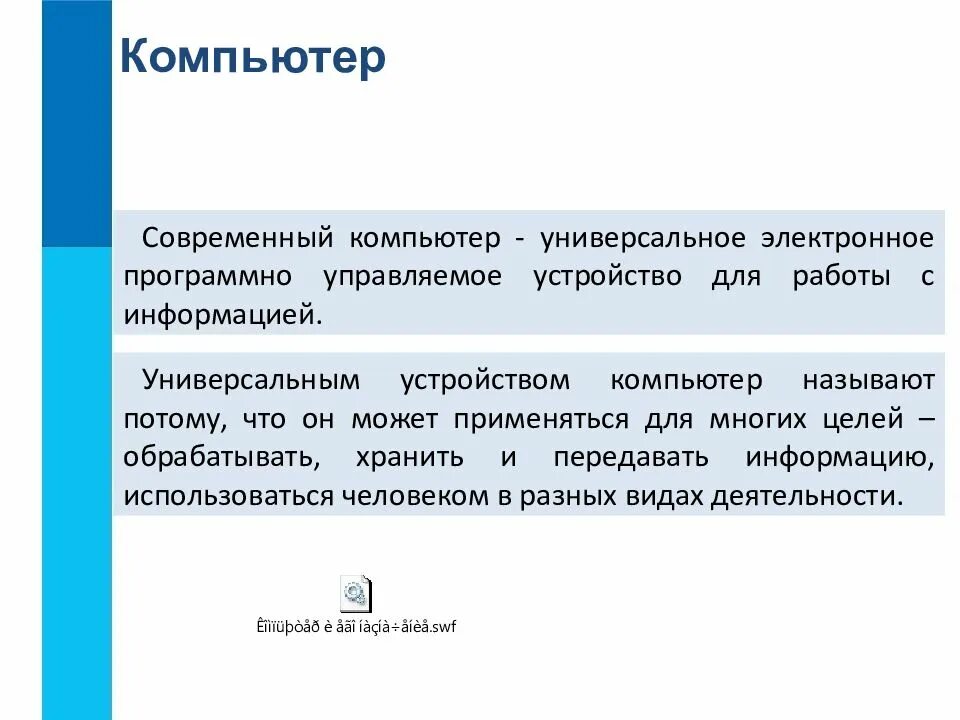 Компьютер

Современный компьютер - универсальное электронное программно управляемое устройство для работы с информацией.

Универсальным устройством компьютер называют потому, что он может применяться для многих целей – обрабатывать, хранить и передавать информацию, использоваться человеком в разных видах деятельности.

Êîìïüþòåð è åãî íàçíà÷åíèå.swf